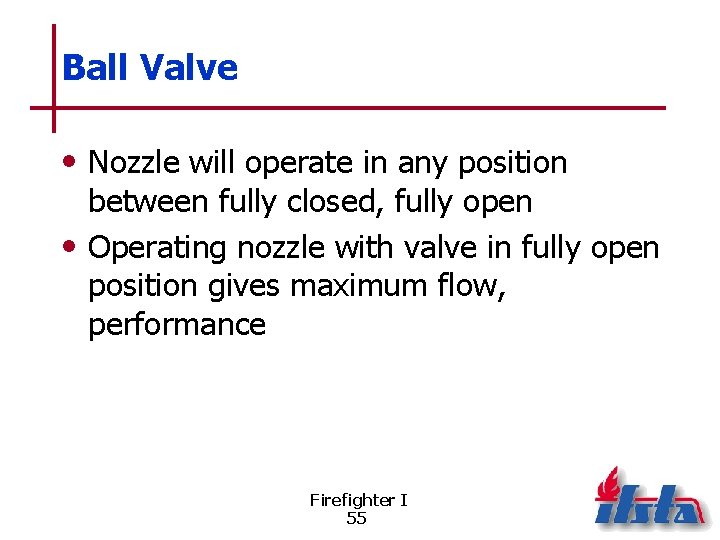 Ball Valve

• Nozzle will operate in any position between fully closed, fully open

• Operating nozzle with valve in fully open position gives maximum flow, performance

Firefighter I
55

ifsta